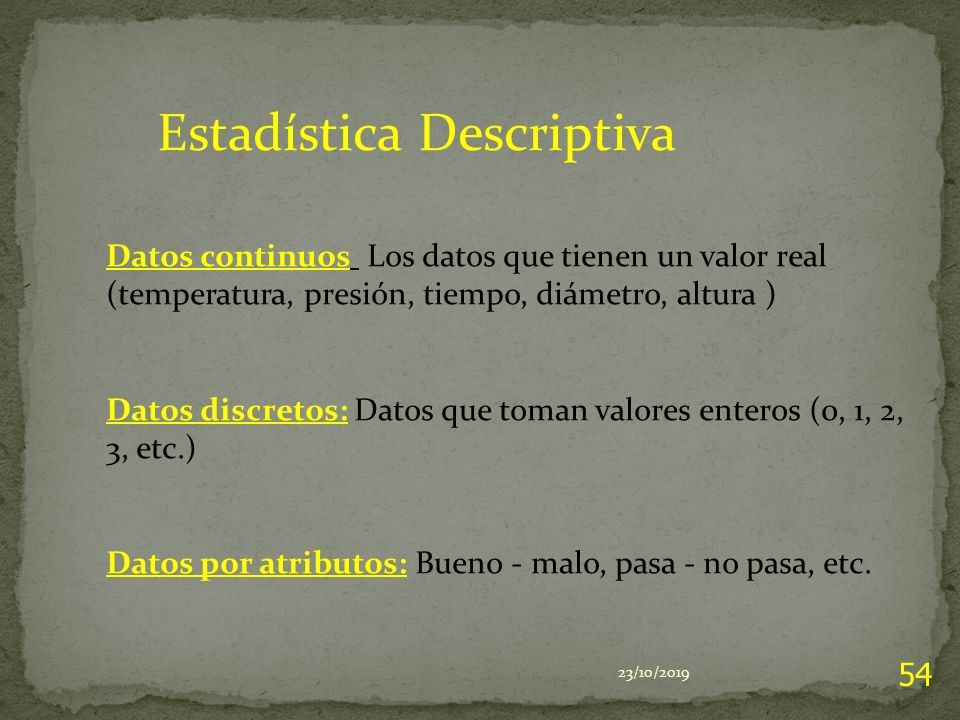 Estadística Descriptiva

Datos continuos  Los datos que tienen un valor real (temperatura, presión, tiempo, diámetro, altura )

Datos discretos: Datos que toman valores enteros (0, 1, 2, 3, etc.)

Datos por atributos: Bueno - malo, pasa - no pasa, etc.

23/10/2019

54